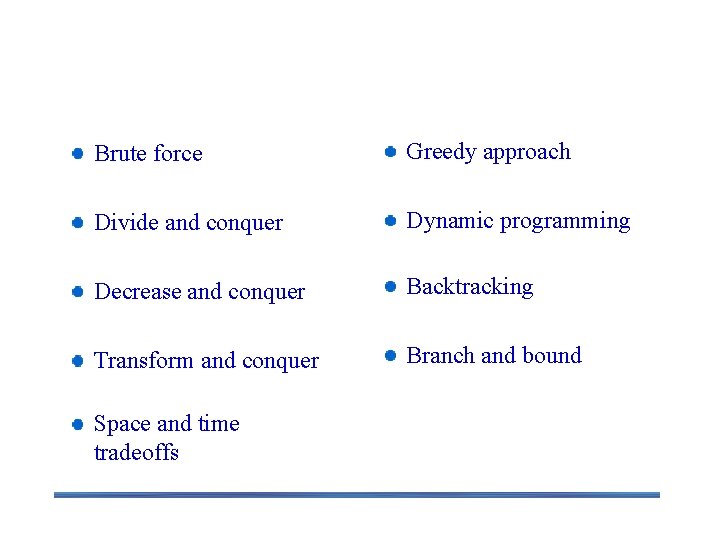 - Brute force
- Divide and conquer
- Decrease and conquer
- Transform and conquer
- Space and time tradeoffs

- Greedy approach
- Dynamic programming
- Backtracking
- Branch and bound